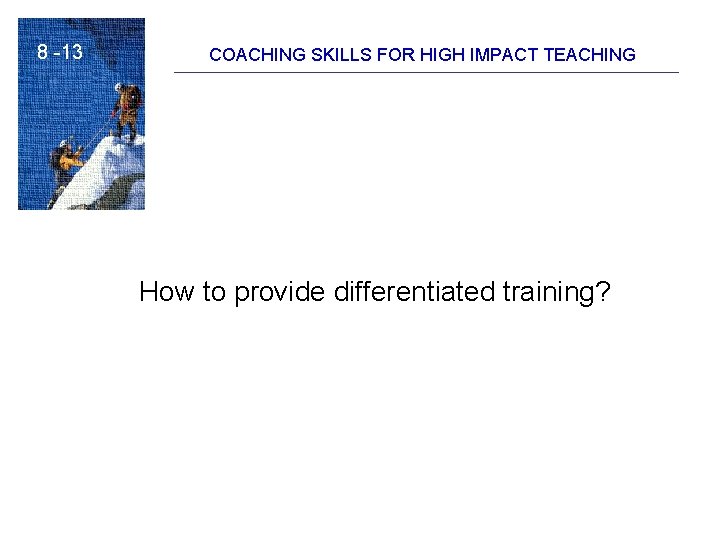 8 -13

COACHING SKILLS FOR HIGH IMPACT TEACHING

How to provide differentiated training?